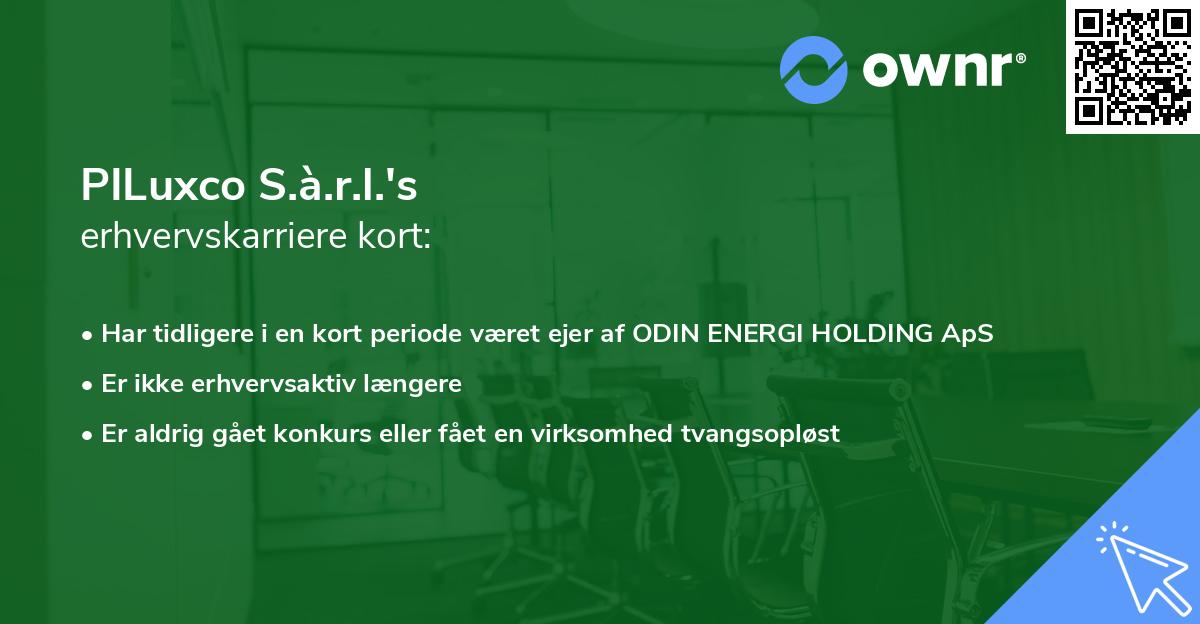 ownr®

PILuxco S.à.r.l.'s
erhvervskarriere kort:

• Har tidligere i en kort periode været ejer af ODIN ENERGI HOLDING ApS
• Er ikke erhvervsaktiv længere
• Er aldrig gået konkurs eller fået en virksomhed tvangsopløst